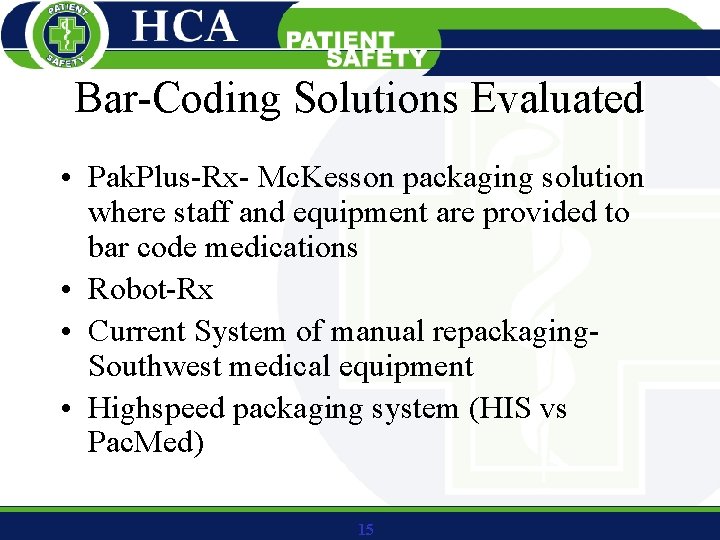 PATIENT SAFETY HCA PATIENT SAFETY

Bar-Coding Solutions Evaluated

• PakPlus-Rx- McKesson packaging solution where staff and equipment are provided to bar code medications
• Robot-Rx
• Current System of manual repackaging- Southwest medical equipment
• Highspeed packaging system (HIS vs PacMed)

15